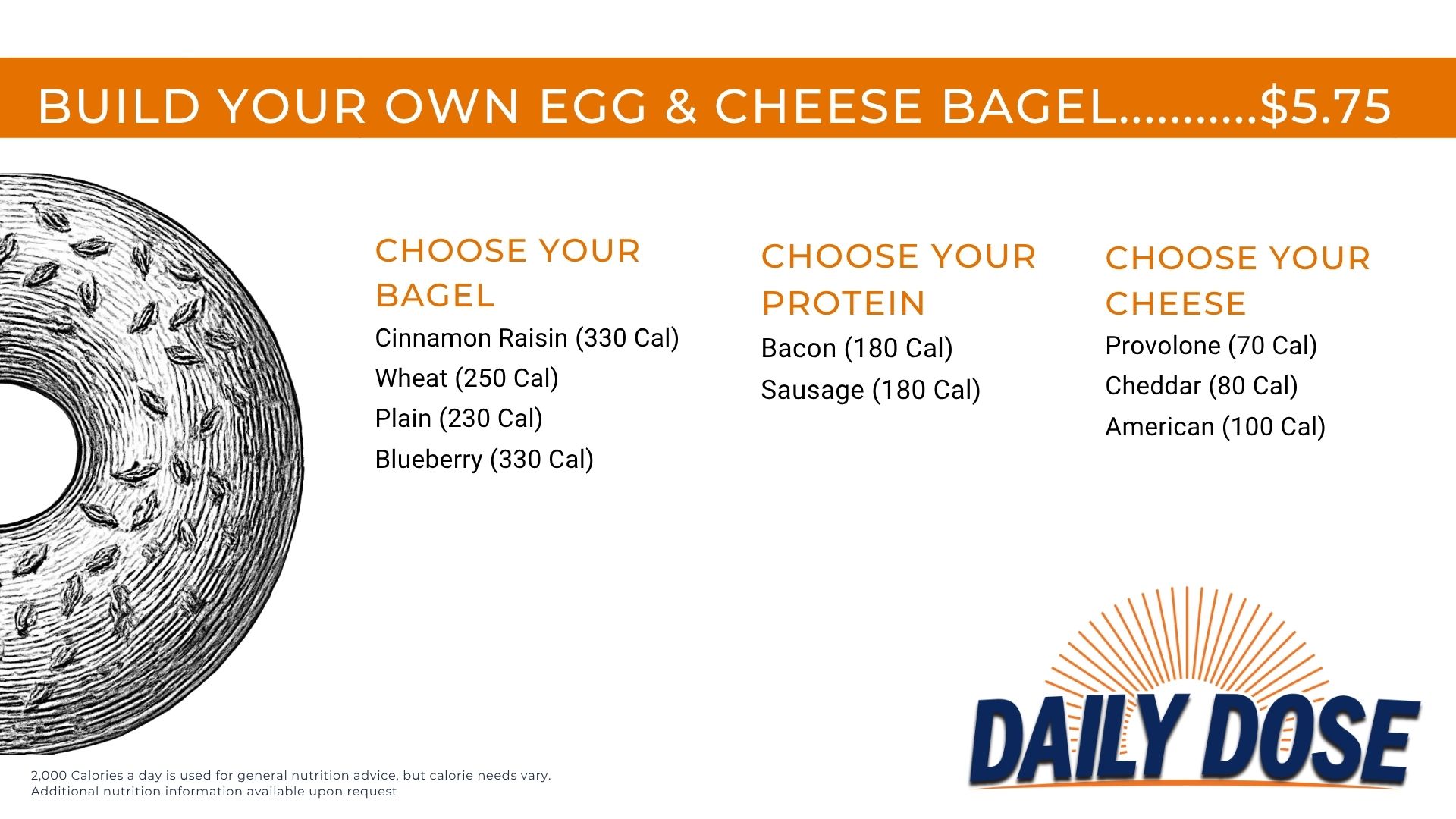 BUILD YOUR OWN EGG & CHEESE BAGEL..........$5.75

CHOOSE YOUR BAGEL
Cinnamon Raisin (330 Cal)
Wheat (250 Cal)
Plain (230 Cal)
Blueberry (330 Cal)

CHOOSE YOUR PROTEIN
Bacon (180 Cal)
Sausage (180 Cal)

CHOOSE YOUR CHEESE
Provolone (70 Cal)
Cheddar (80 Cal)
American (100 Cal)

DAILY DOSE

2,000 Calories a day is used for general nutrition advice, but calorie needs vary.
Additional nutrition information available upon request